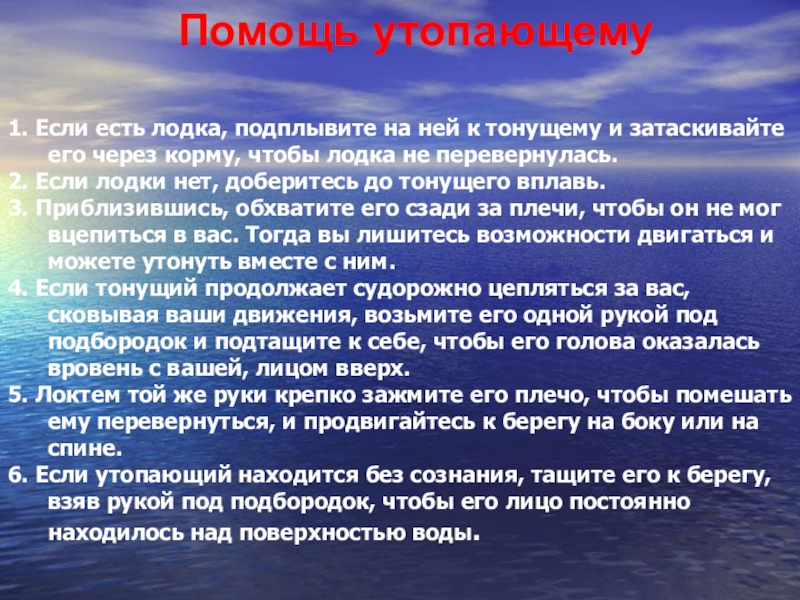 Помощь утопающему

1. Если есть лодка, подплывите на ней к тонущему и затаскивайте его через корму, чтобы лодка не перевернулась.
2. Если лодки нет, доберитесь до тонущего вплавь.
3. Приблизившись, обхватите его сзади за плечи, чтобы он не мог вцепиться в вас. Тогда вы лишитесь возможности двигаться и можете утонуть вместе с ним.
4. Если тонущий продолжает судорожно цепляться за вас, сковывая ваши движения, возьмите его одной рукой под подбородок и подтащите к себе, чтобы его голова оказалась вровень с вашей, лицом вверх.
5. Локтем той же руки крепко зажмите его плечо, чтобы помешать ему перевернуться, и продвигайтесь к берегу на боку или на спине.
6. Если утопающий находится без сознания, тащите его к берегу, взяв рукой под подбородок, чтобы его лицо постоянно находилось над поверхностью воды.